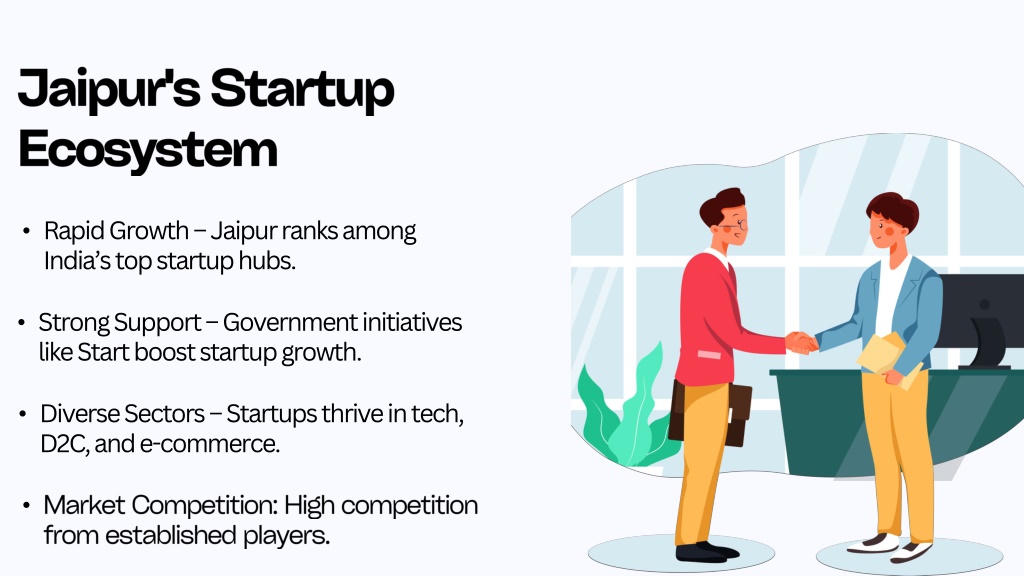 Jaipur's Startup Ecosystem

• Rapid Growth – Jaipur ranks among India's top startup hubs.

• Strong Support – Government initiatives like Start boost startup growth.

• Diverse Sectors – Startups thrive in tech, D2C, and e-commerce.

• Market Competition: High competition from established players.